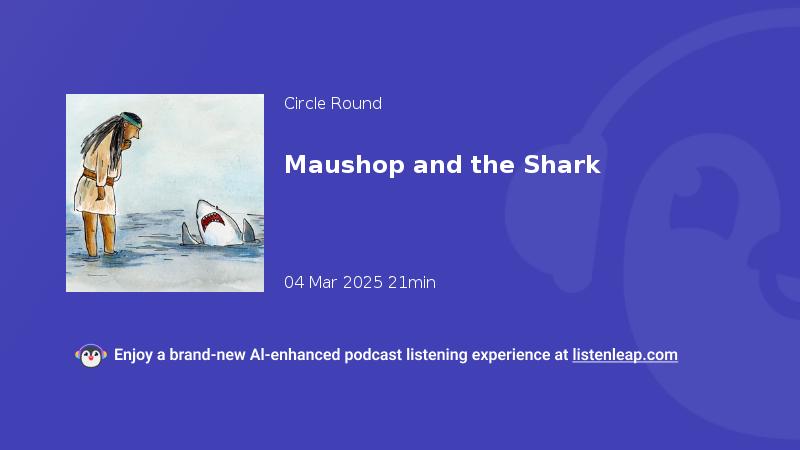 Circle Round

Maushop and the Shark

04 Mar 2025 21min

Enjoy a brand-new AI-enhanced podcast listening experience at listenleap.com